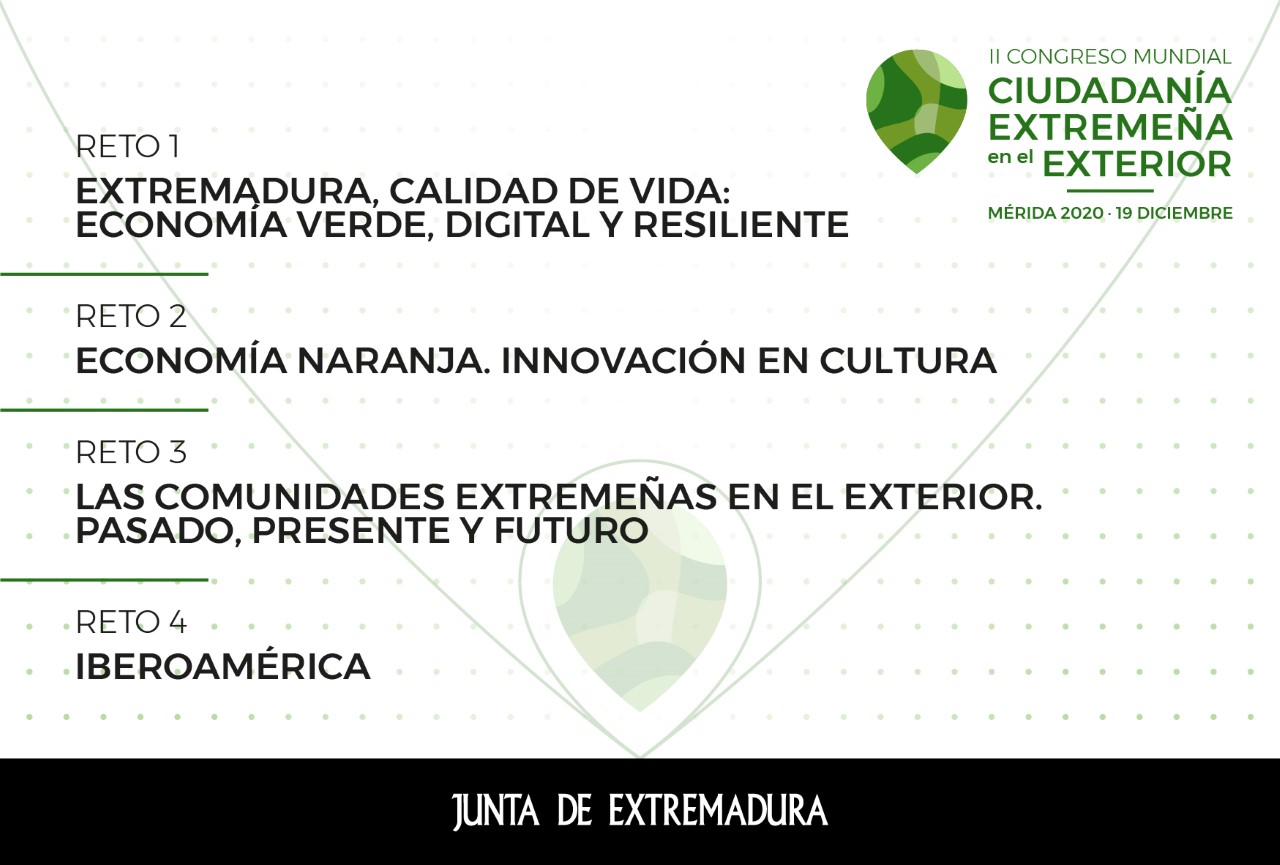 II CONGRESO MUNDIAL
CIUDADANÍA
EXTREMEÑA
en el EXTERIOR
MÉRIDA 2020 · 19 DICIEMBRE

RETO 1
EXTREMADURA, CALIDAD DE VIDA: ECONOMÍA VERDE, DIGITAL Y RESILIENTE

RETO 2
ECONOMÍA NARANJA. INNOVACIÓN EN CULTURA

RETO 3
LAS COMUNIDADES EXTREMEÑAS EN EL EXTERIOR. PASADO, PRESENTE Y FUTURO

RETO 4
IBEROAMÉRICA

JUNTA DE EXTREMADURA